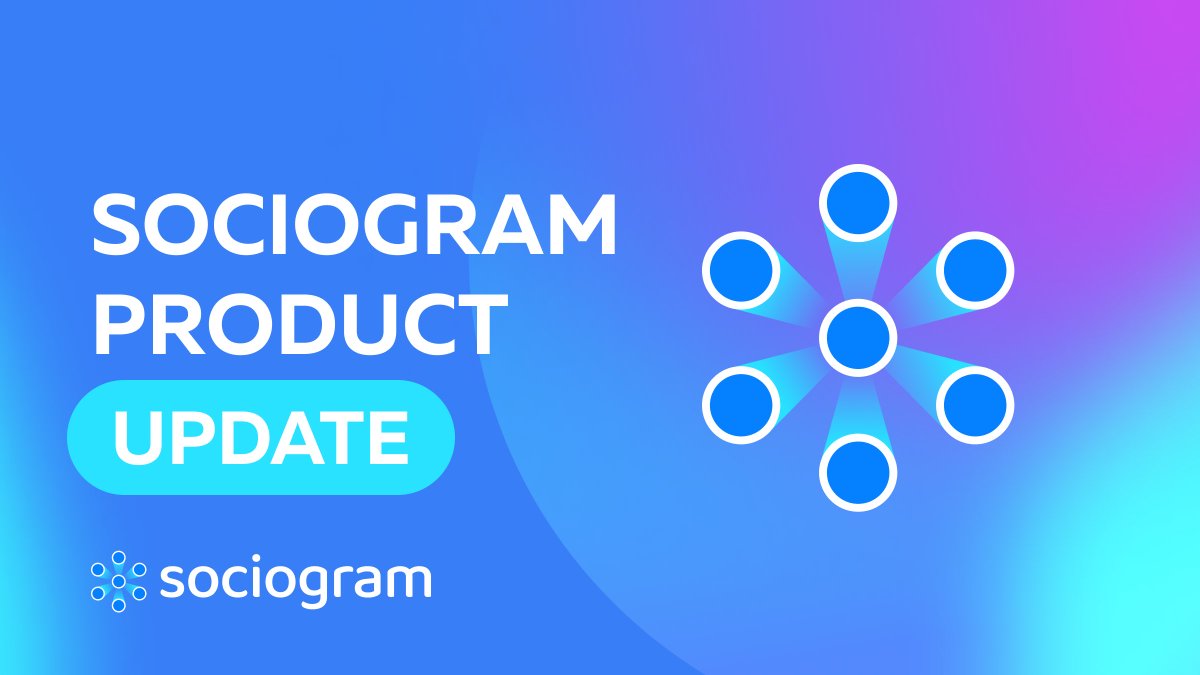 SOCIOGRAM PRODUCT UPDATE

sociogram